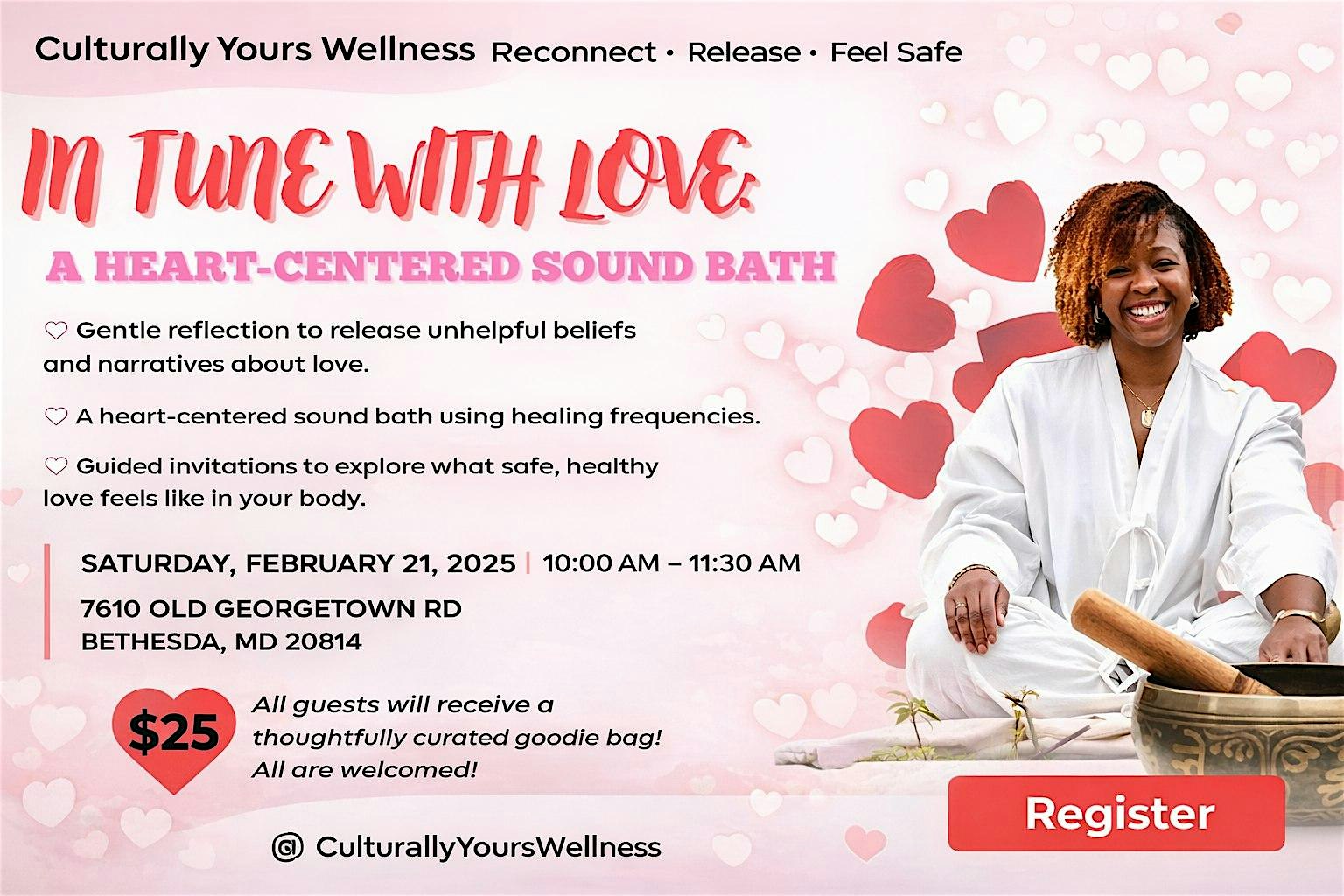 Culturally Yours Wellness Reconnect • Release • Feel Safe

IN TUNE WITH LOVE:

A HEART-CENTERED SOUND BATH

♡ Gentle reflection to release unhelpful beliefs and narratives about love.

♡ A heart-centered sound bath using healing frequencies.

♡ Guided invitations to explore what safe, healthy love feels like in your body.

SATURDAY, FEBRUARY 21, 2025 | 10:00 AM – 11:30 AM

7610 OLD GEORGETOWN RD
BETHESDA, MD 20814

$25

All guests will receive a thoughtfully curated goodie bag! All are welcomed!

@ CulturallyYoursWellness

Register